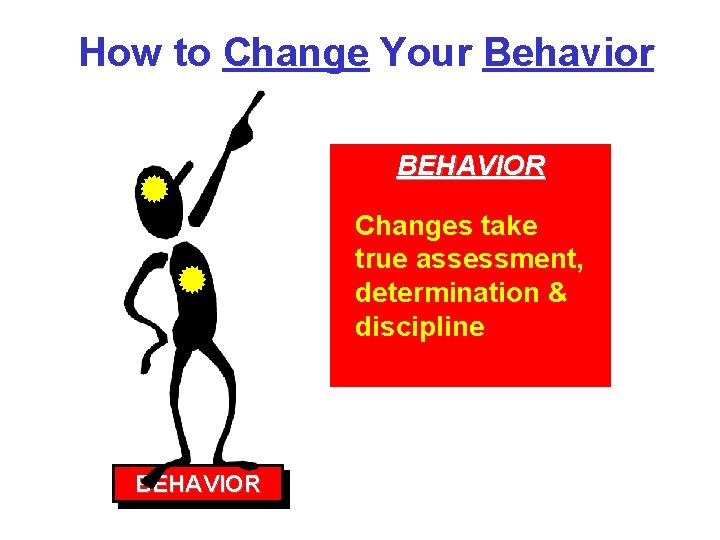 How to Change Your Behavior

BEHAVIOR

Changes take true assessment, determination & discipline

BEHAVIOR